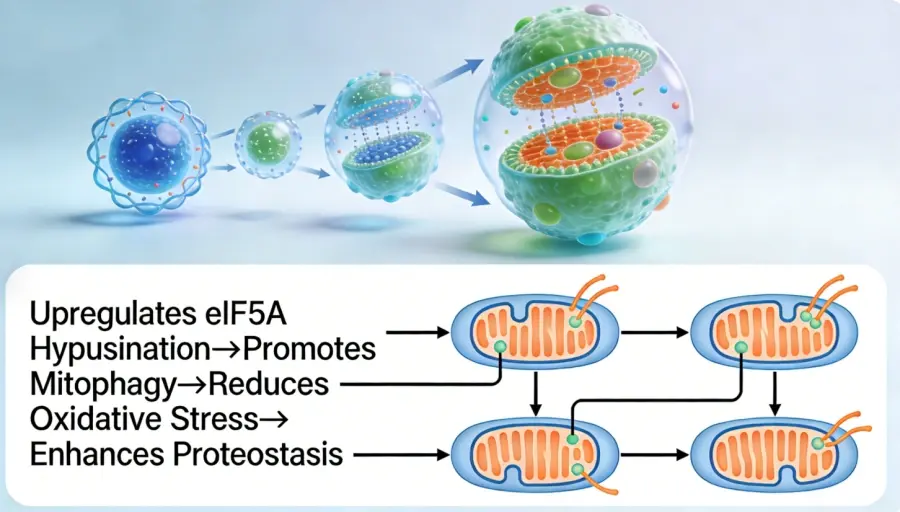 Upregulates eIF5A Hypusination→Promotes Mitophagy→Reduces Oxidative Stress→ Enhances Proteostasis